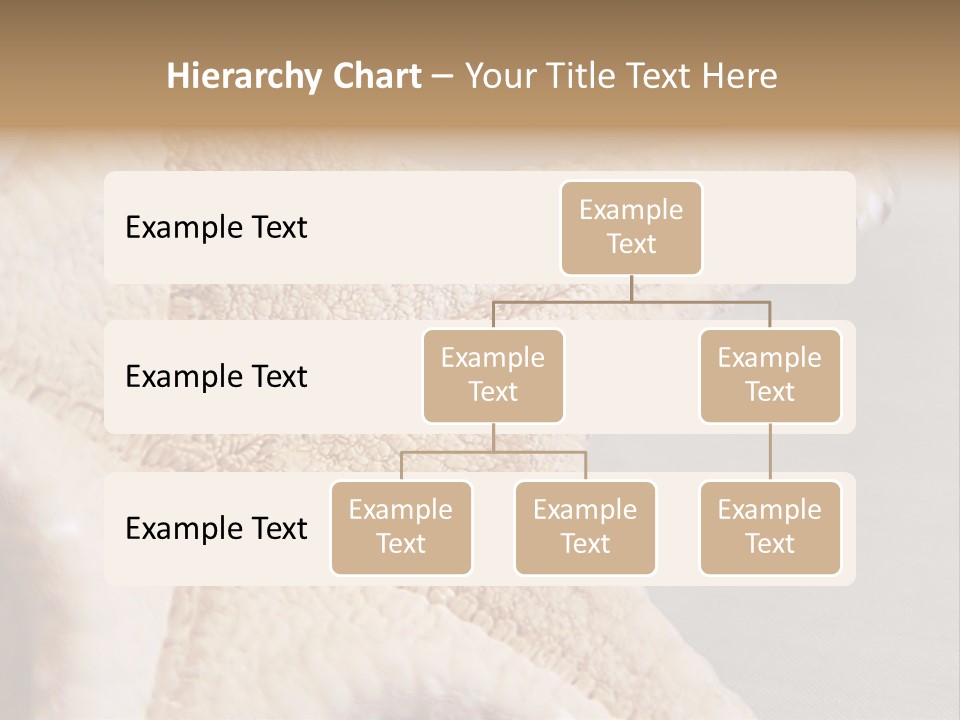 Hierarchy Chart – Your Title Text Here

Example Text

Example Text

Example Text

Example Text

Example Text

Example Text

Example Text

Example Text

Example Text